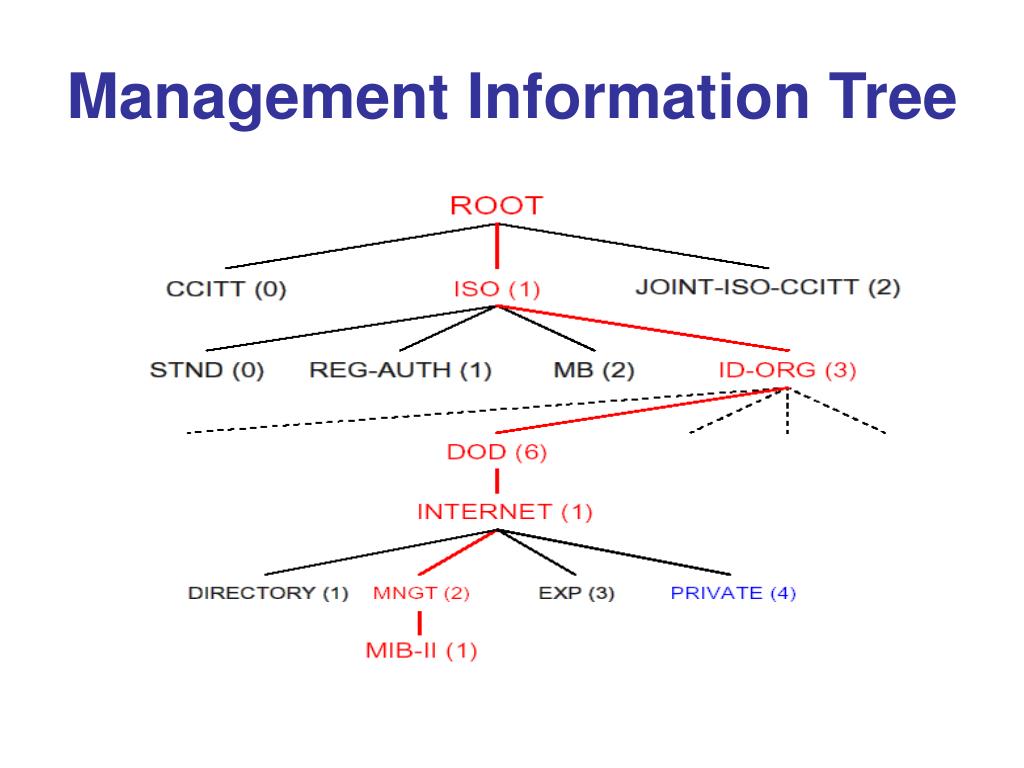 Management Information Tree

ROOT

CCITT (0)
ISO (1)
JOINT-ISO-CCITT (2)

STND (0)
REG-AUTH (1)
MB (2)
ID-ORG (3)

DOD (6)

INTERNET (1)

DIRECTORY (1)
MNGT (2)
EXP (3)
PRIVATE (4)

MIB-II (1)